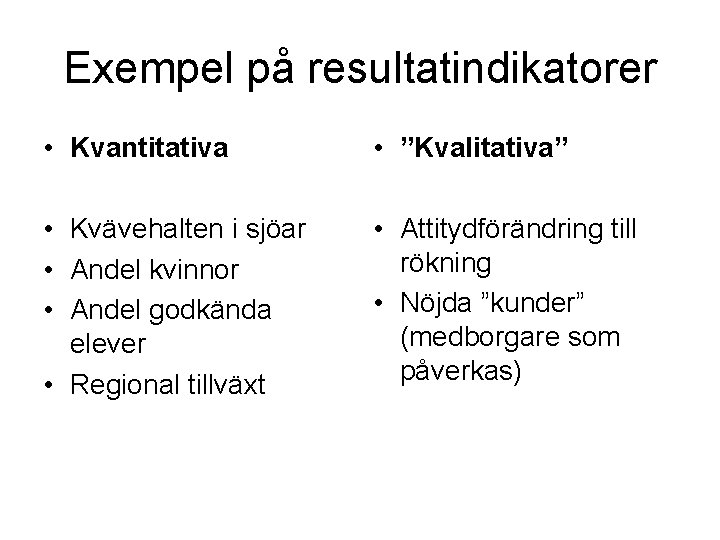 Exempel på resultatindikatorer

• Kvantitativa

• Kvävehalten i sjöar
• Andel kvinnor
• Andel godkända elever
• Regional tillväxt

• ”Kvalitativa”

• Attitydförändring till rökning
• Nöjda ”kunder” (medborgare som påverkas)